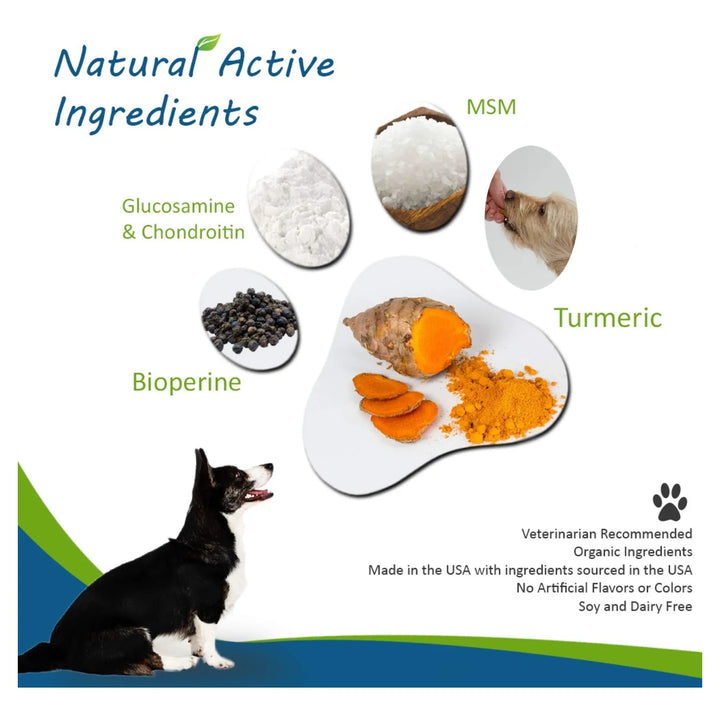 Natural Active Ingredients

MSM

Glucosamine & Chondroitin

Turmeric

Bioperine

Veterinarian Recommended
Organic Ingredients
Made in the USA with ingredients sourced in the USA
No Artificial Flavors or Colors
Soy and Dairy Free